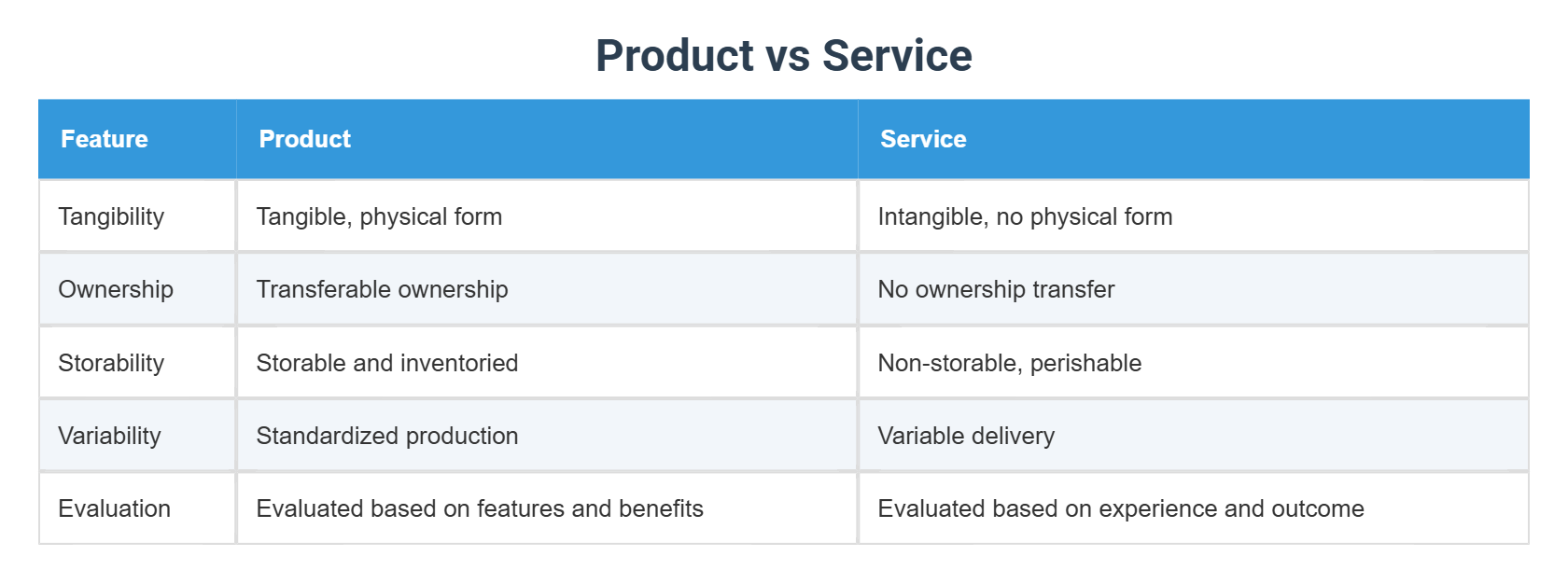 Product vs Service

| Feature | Product | Service |
|---|---|---|
| Tangibility | Tangible, physical form | Intangible, no physical form |
| Ownership | Transferable ownership | No ownership transfer |
| Storability | Storable and inventoried | Non-storable, perishable |
| Variability | Standardized production | Variable delivery |
| Evaluation | Evaluated based on features and benefits | Evaluated based on experience and outcome |